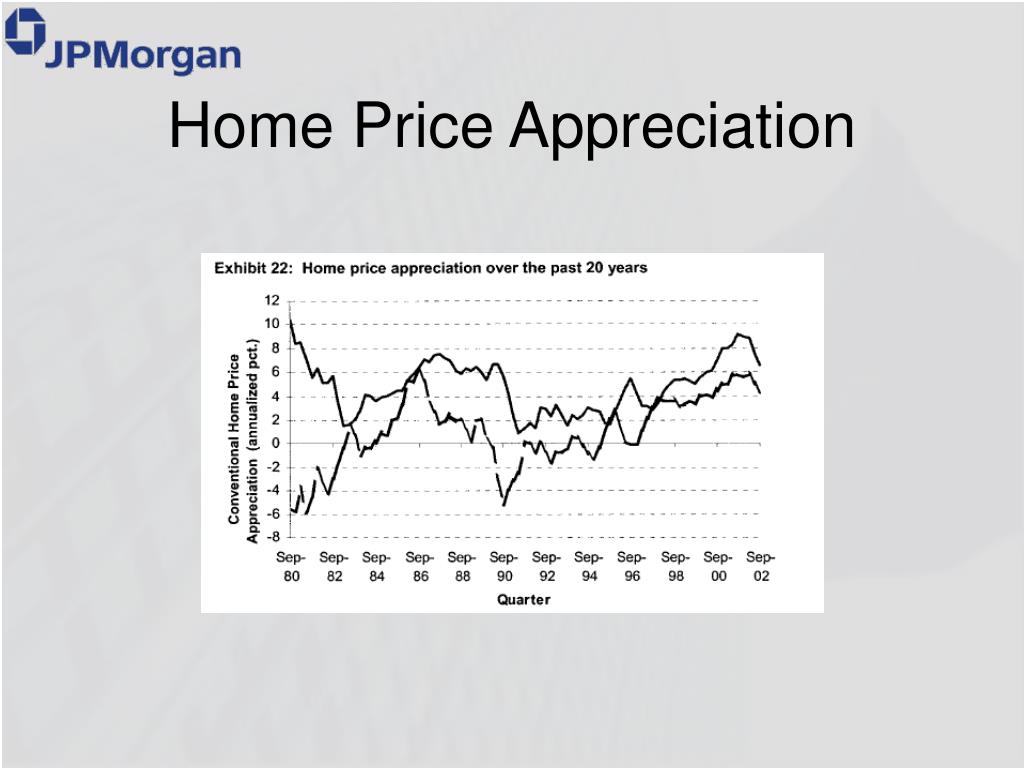 JPMorgan

Home Price Appreciation

Exhibit 22: Home price appreciation over the past 20 years

Conventional Home Price Appreciation (annualized pct.)

12
10
8
6
4
2
0
-2
-4
-6
-8

Sep-80 Sep-82 Sep-84 Sep-86 Sep-88 Sep-90 Sep-92 Sep-94 Sep-96 Sep-98 Sep-00 Sep-02

Quarter